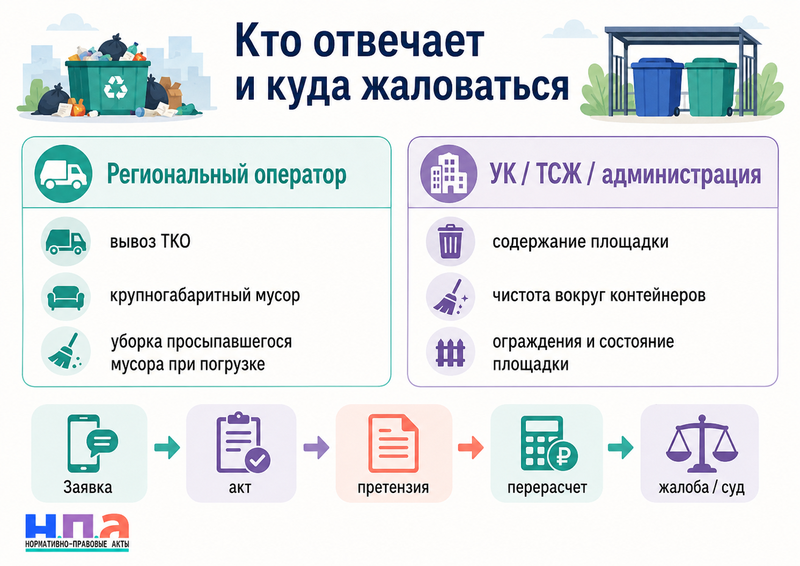 Кто отвечает и куда жаловаться

Региональный оператор

вывоз ТКО

крупногабаритный мусор

уборка просыпавшегося мусора при погрузке

УК / ТСЖ / администрация

содержание площадки

чистота вокруг контейнеров

ограждения и состояние площадки

Заявка

акт

претензия

перерасчет

жалоба / суд

н.п.а

НОРМАТИВНО-ПРАВОВЫЕ АКТЫ